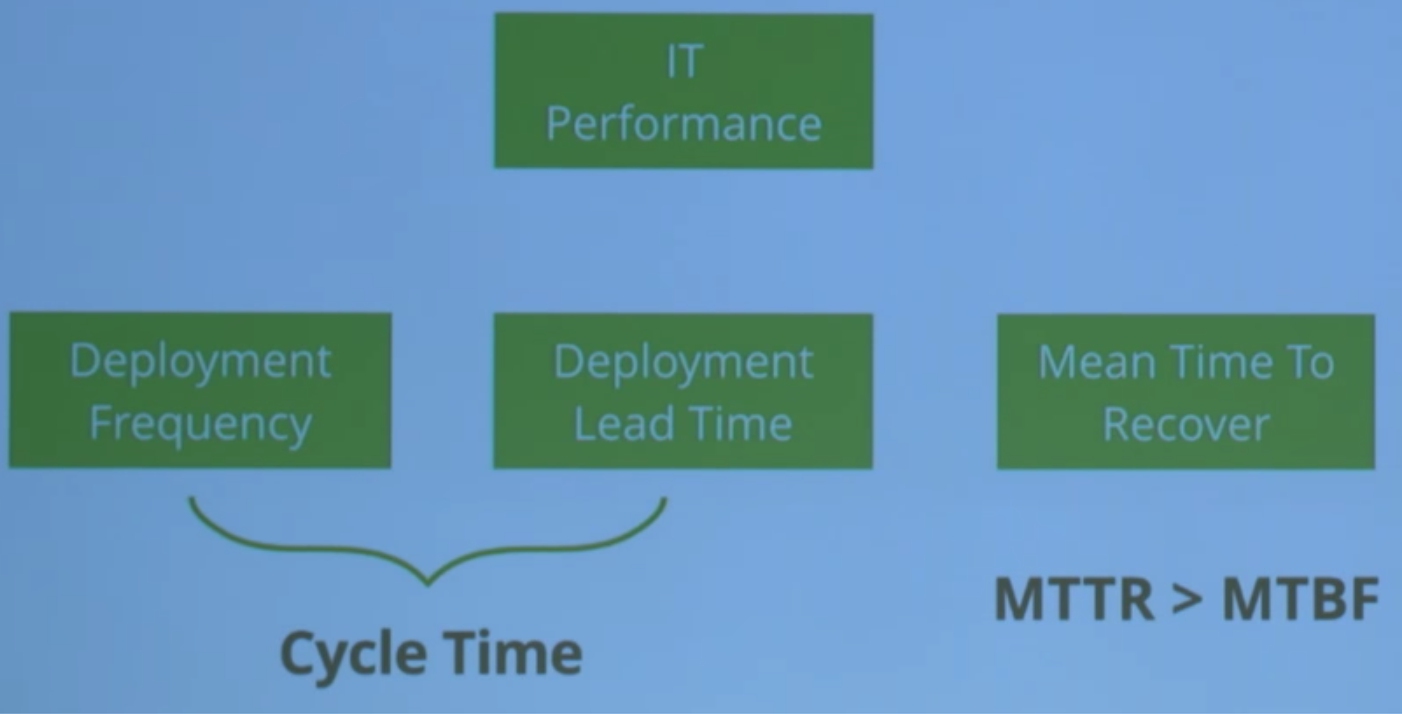 IT Performance

Deployment Frequency

Deployment Lead Time

Mean Time To Recover

Cycle Time

MTTR > MTBF